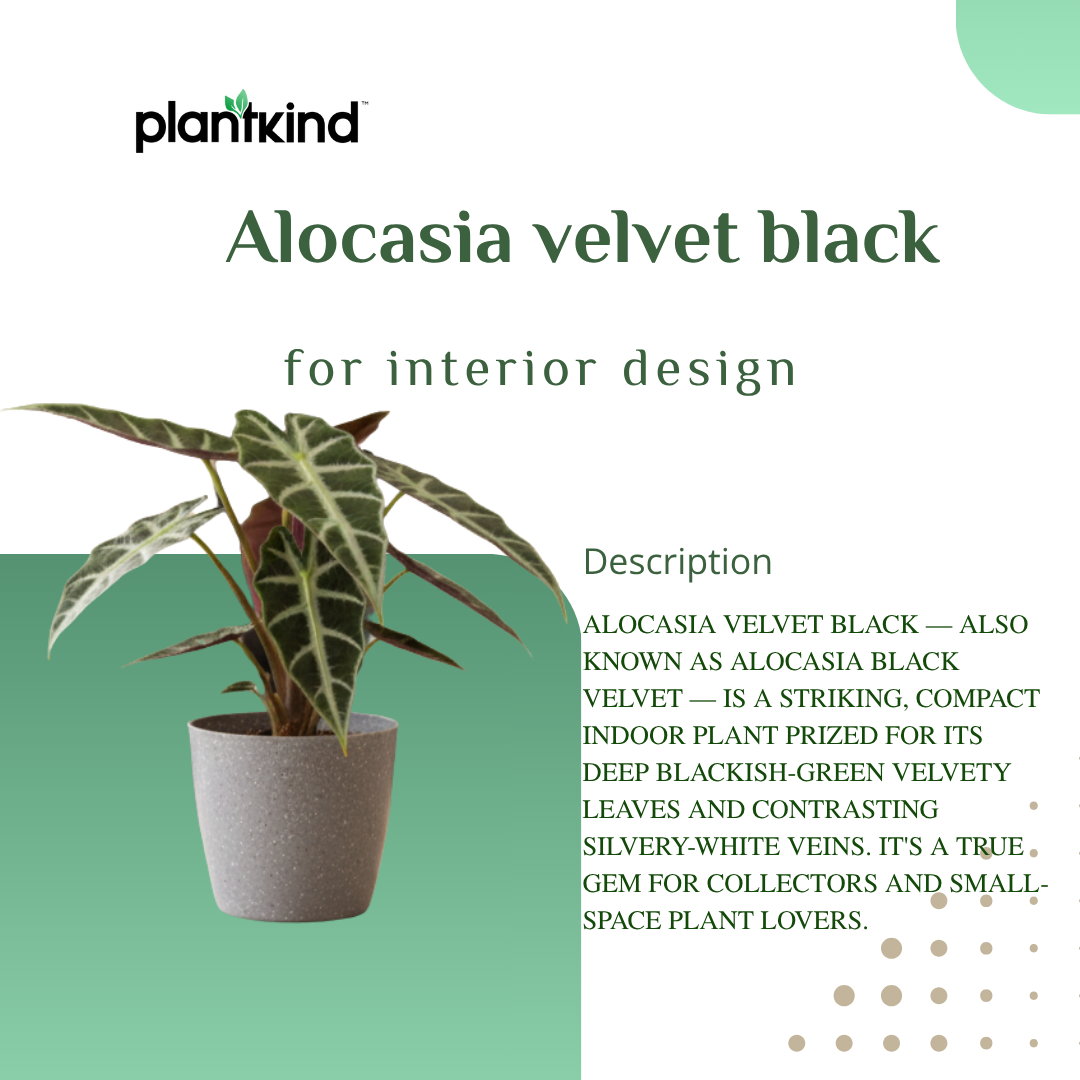 plantkind™

Alocasia velvet black

for interior design

Description

ALOCASIA VELVET BLACK — ALSO KNOWN AS ALOCASIA BLACK VELVET — IS A STRIKING, COMPACT INDOOR PLANT PRIZED FOR ITS DEEP BLACKISH-GREEN VELVETY LEAVES AND CONTRASTING SILVERY-WHITE VEINS. IT'S A TRUE GEM FOR COLLECTORS AND SMALL-SPACE PLANT LOVERS.